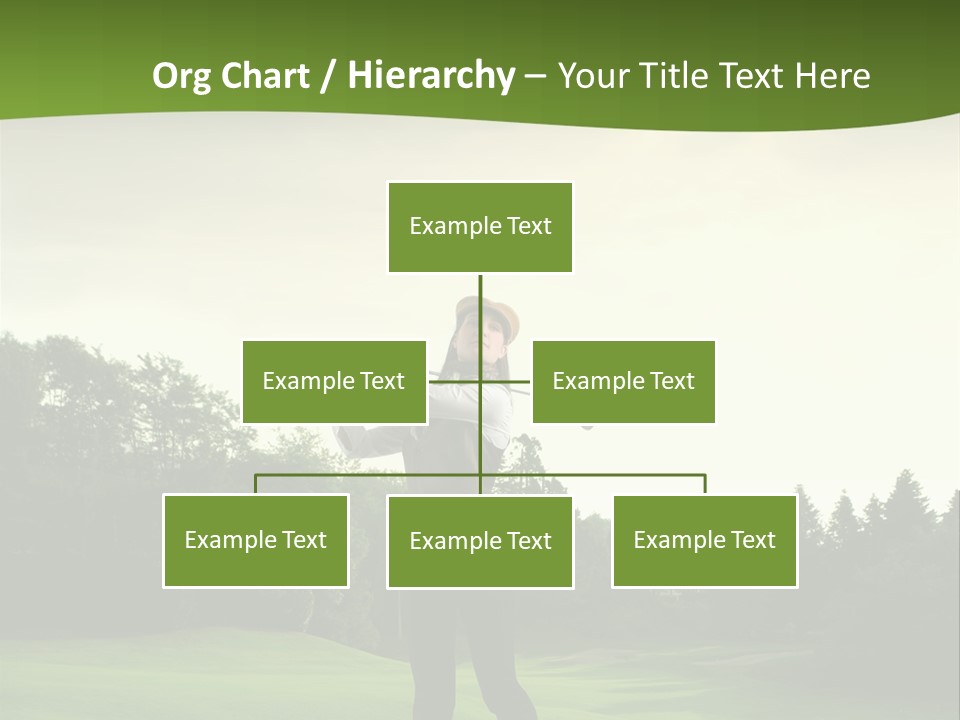 Org Chart / Hierarchy – Your Title Text Here

Example Text

Example Text

Example Text

Example Text

Example Text

Example Text